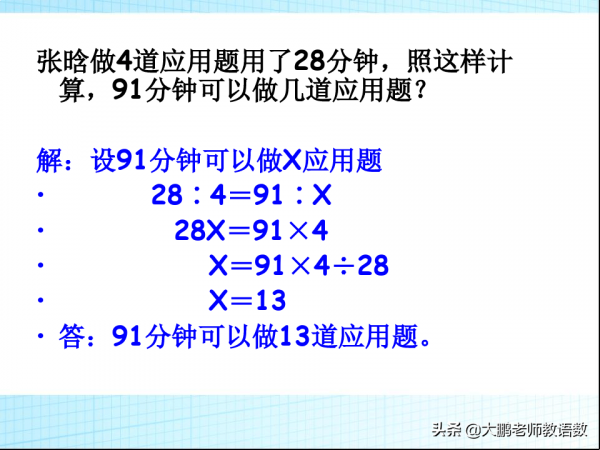 张晗做4道应用题用了28分钟，照这样计算，91分钟可以做几道应用题？

解：设91分钟可以做X应用题

· $28:4=91:X$

· $28X=91\times4$

· $X=91\times4\div28$

· $X=13$

· 答：91分钟可以做13道应用题。

头条 @大鹏老师教语数